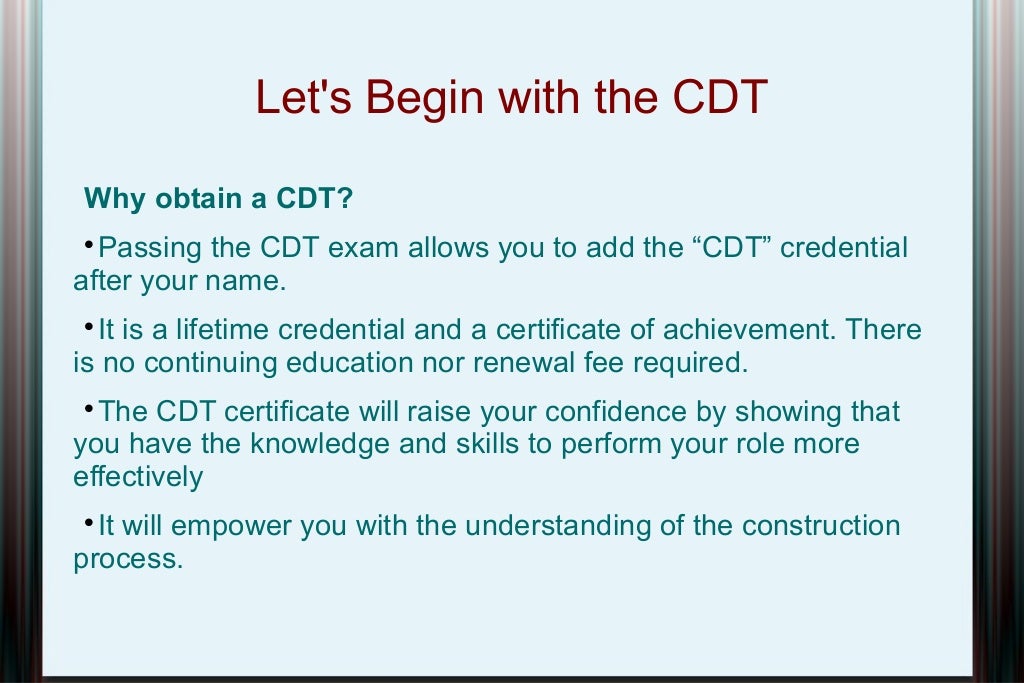 Let's Begin with the CDT

Why obtain a CDT?

•Passing the CDT exam allows you to add the “CDT” credential after your name.

•It is a lifetime credential and a certificate of achievement. There is no continuing education nor renewal fee required.

•The CDT certificate will raise your confidence by showing that you have the knowledge and skills to perform your role more effectively

•It will empower you with the understanding of the construction process.